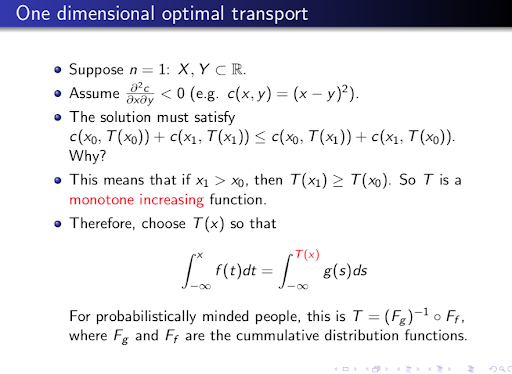 One dimensional optimal transport

- Suppose $n = 1$: $X, Y \subset \mathbb{R}$.
- Assume $\frac{\partial^2 c}{\partial x \partial y} < 0$ (e.g. $c(x, y) = (x - y)^2$).
- The solution must satisfy $c(x_0, T(x_0)) + c(x_1, T(x_1)) \leq c(x_0, T(x_1)) + c(x_1, T(x_0))$. Why?
- This means that if $x_1 > x_0$, then $T(x_1) \geq T(x_0)$. So $T$ is a monotone increasing function.
- Therefore, choose $T(x)$ so that

$$\int_{-\infty}^{x} f(t)dt = \int_{-\infty}^{T(x)} g(s)ds$$

For probabilistically minded people, this is $T = (F_g)^{-1} \circ F_f$, where $F_g$ and $F_f$ are the cummulative distribution functions.